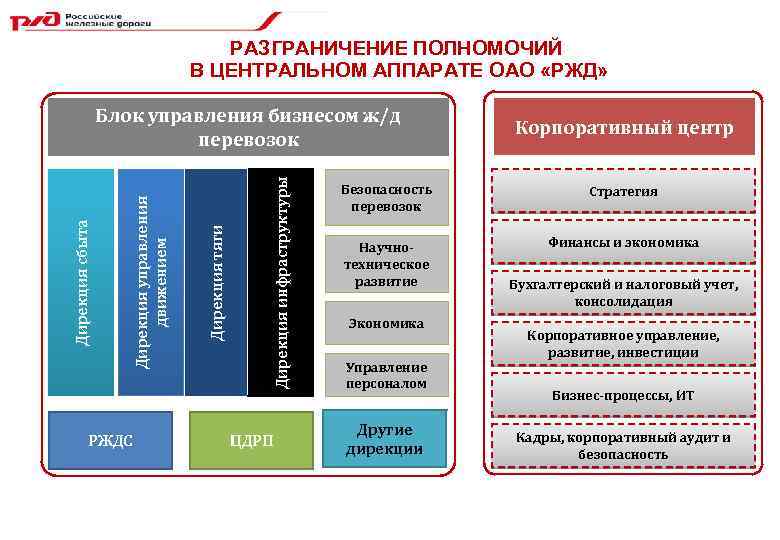 РЖД Российские железные дороги

РАЗГРАНИЧЕНИЕ ПОЛНОМОЧИЙ
В ЦЕНТРАЛЬНОМ АППАРАТЕ ОАО «РЖД»

Блок управления бизнесом ж/д перевозок

Дирекция сбыта

Дирекция управления движением

Дирекция тяги

Дирекция инфраструктуры

Безопасность перевозок

Научно-техническое развитие

Экономика

Управление персоналом

РЖДС

ЦДРП

Другие дирекции

Корпоративный центр

Стратегия

Финансы и экономика

Бухгалтерский и налоговый учет, консолидация

Корпоративное управление, развитие, инвестиции

Бизнес-процессы, ИТ

Кадры, корпоративный аудит и безопасность